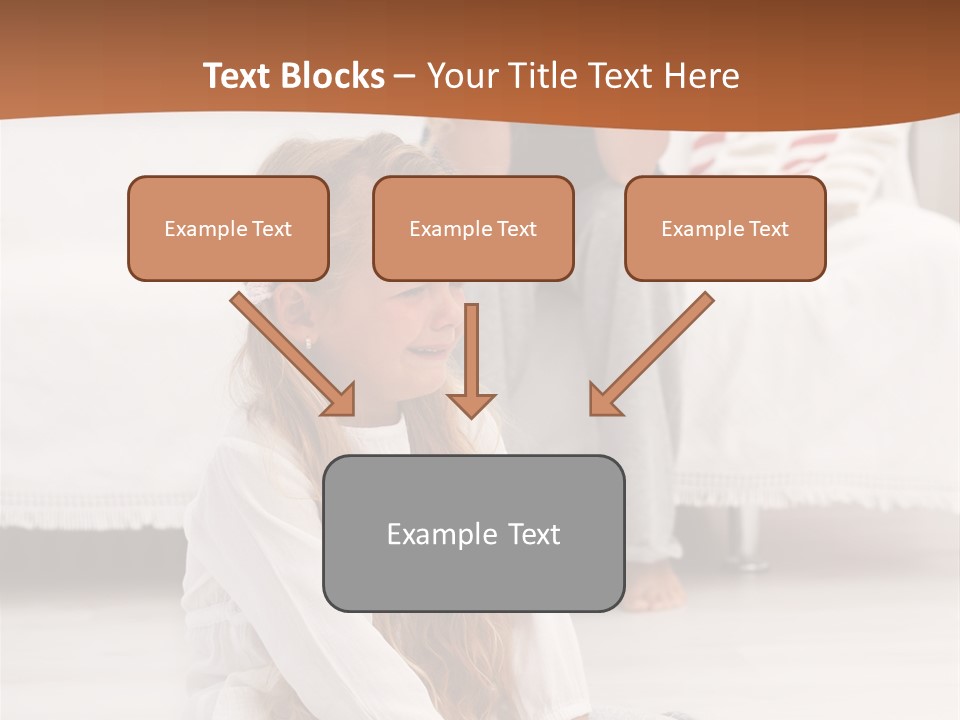 Text Blocks – Your Title Text Here

Example Text

Example Text

Example Text

Example Text